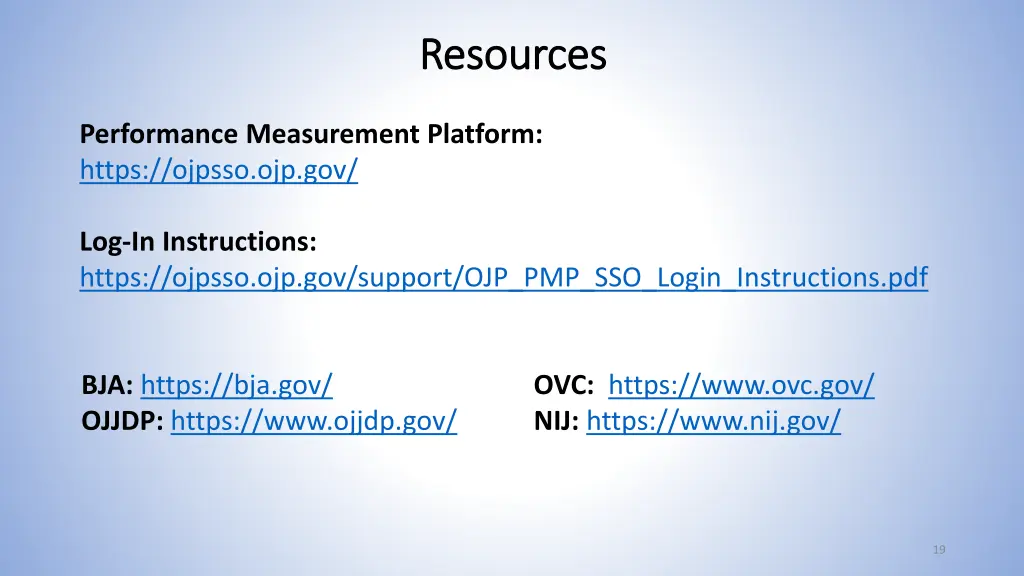 Resources

Performance Measurement Platform:
https://ojpsso.ojp.gov/

Log-In Instructions:
https://ojpsso.ojp.gov/support/OJP_PMP_SSO_Login_Instructions.pdf

BJA: https://bja.gov/
OJJDP: https://www.ojjdp.gov/

OVC: https://www.ovc.gov/
NIJ: https://www.nij.gov/

19